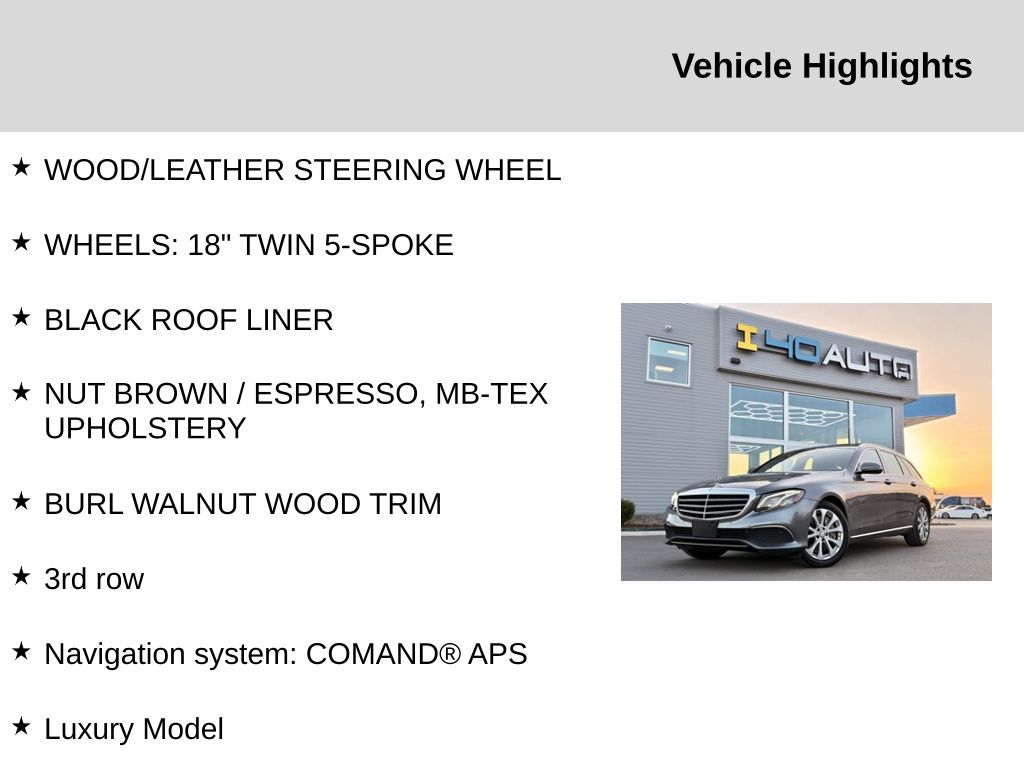 Vehicle Highlights

★ WOOD/LEATHER STEERING WHEEL

★ WHEELS: 18" TWIN 5-SPOKE

★ BLACK ROOF LINER

★ NUT BROWN / ESPRESSO, MB-TEX UPHOLSTERY

★ BURL WALNUT WOOD TRIM

★ 3rd row

★ Navigation system: COMAND® APS

★ Luxury Model

I40AUTO